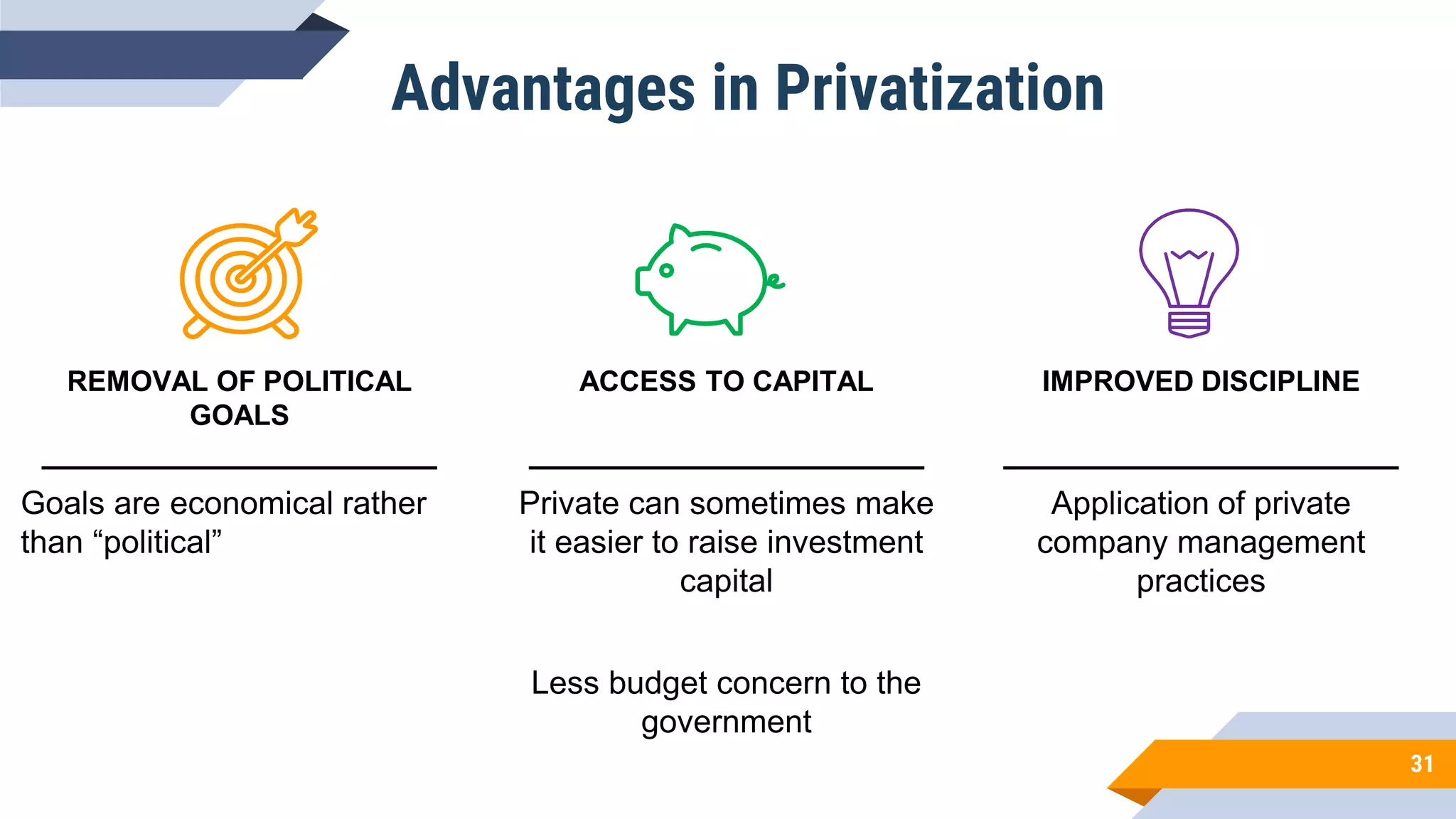 Advantages in Privatization

REMOVAL OF POLITICAL GOALS

Goals are economical rather than “political”

ACCESS TO CAPITAL

Private can sometimes make it easier to raise investment capital

Less budget concern to the government

IMPROVED DISCIPLINE

Application of private company management practices

31